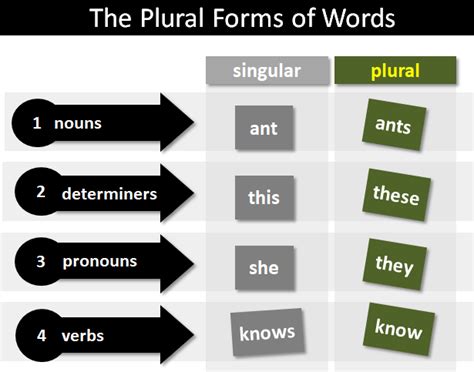 The Plural Forms of Words

| | singular | plural |
|---|---|---|
| 1 nouns | ant | ants |
| 2 determiners | this | these |
| 3 pronouns | she | they |
| 4 verbs | knows | know |